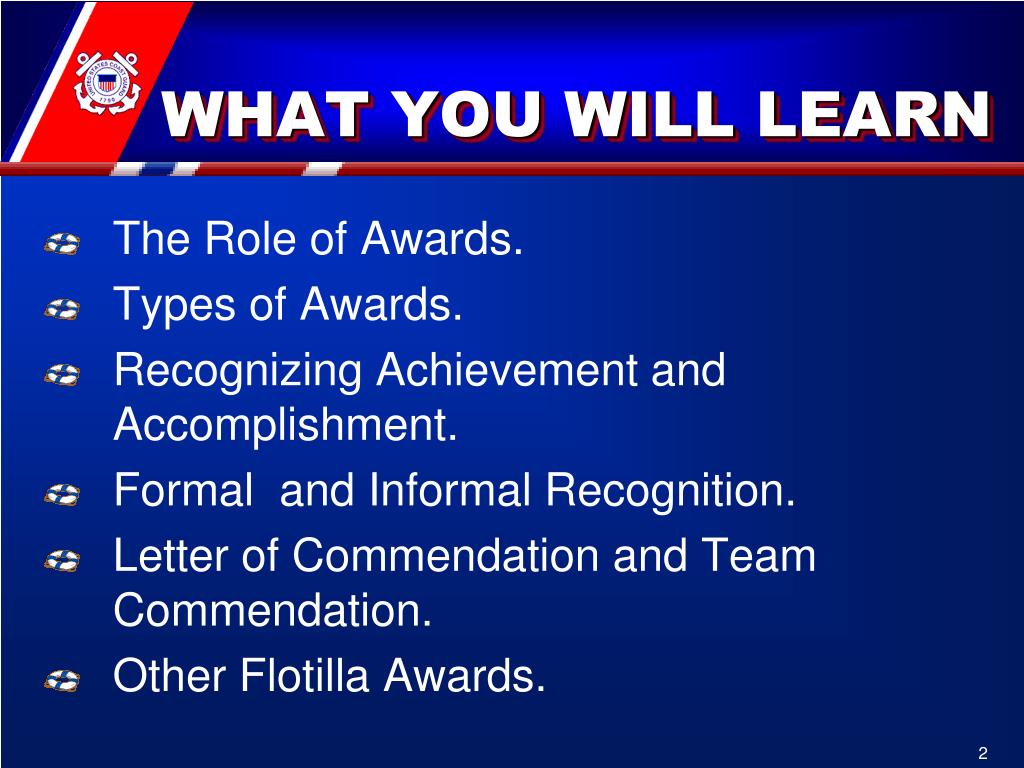 UNITED STATES COAST GUARD
1790

WHAT YOU WILL LEARN

The Role of Awards.

Types of Awards.

Recognizing Achievement and Accomplishment.

Formal  and Informal Recognition.

Letter of Commendation and Team Commendation.

Other Flotilla Awards.

2